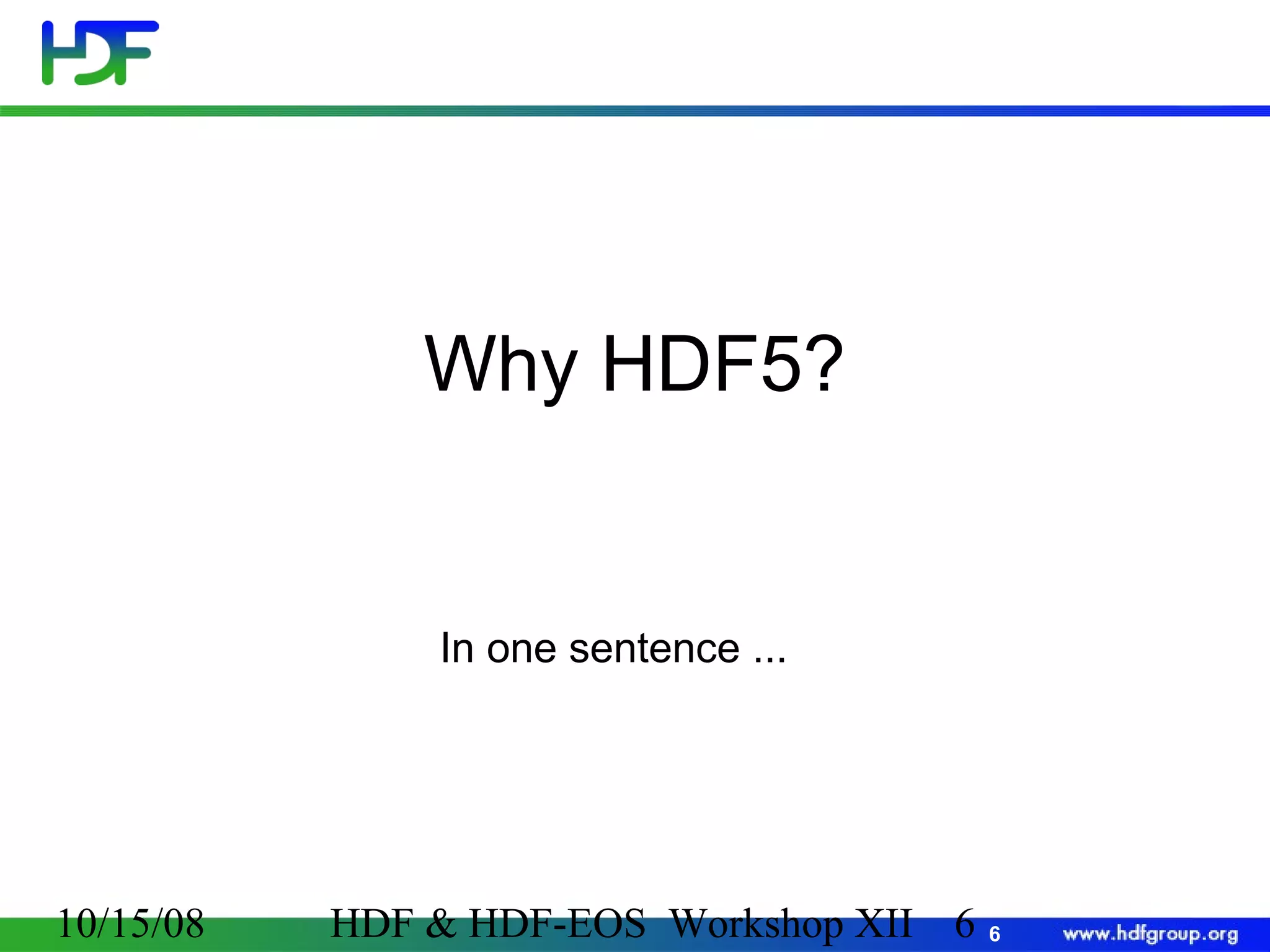 HDF

Why HDF5?

In one sentence ...

10/15/08 HDF & HDF-EOS Workshop XII 6 6 www.hdfgroup.org